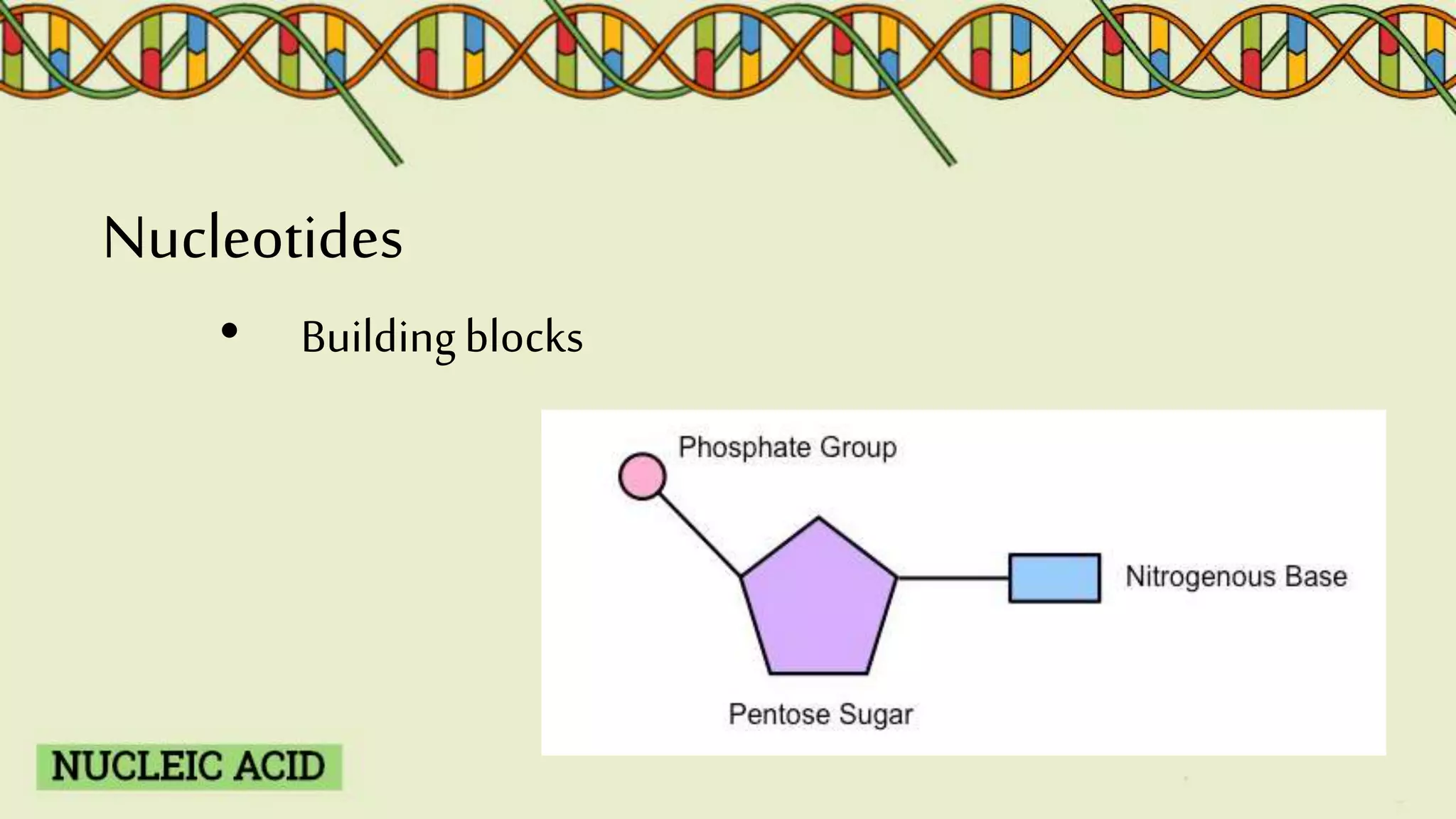 Nucleotides

• Building blocks

Phosphate Group

Nitrogenous Base

Pentose Sugar

NUCLEIC ACID